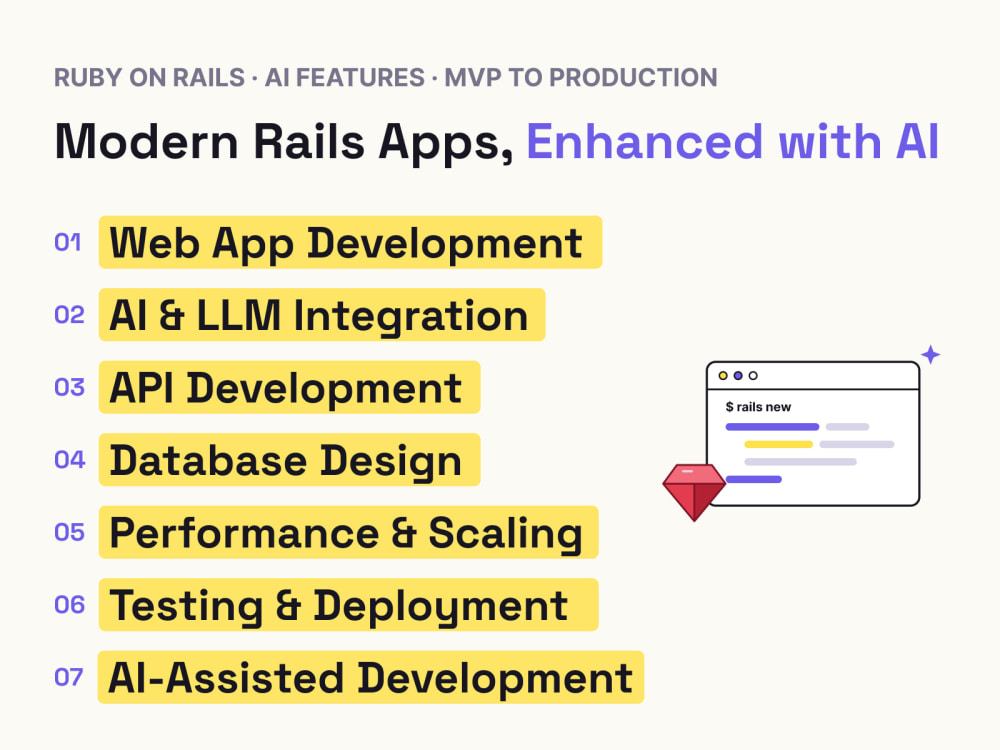 RUBY ON RAILS · AI FEATURES · MVP TO PRODUCTION

Modern Rails Apps, Enhanced with AI

01 Web App Development

02 AI & LLM Integration

03 API Development

04 Database Design

05 Performance & Scaling

06 Testing & Deployment

07 AI-Assisted Development

$ rails new